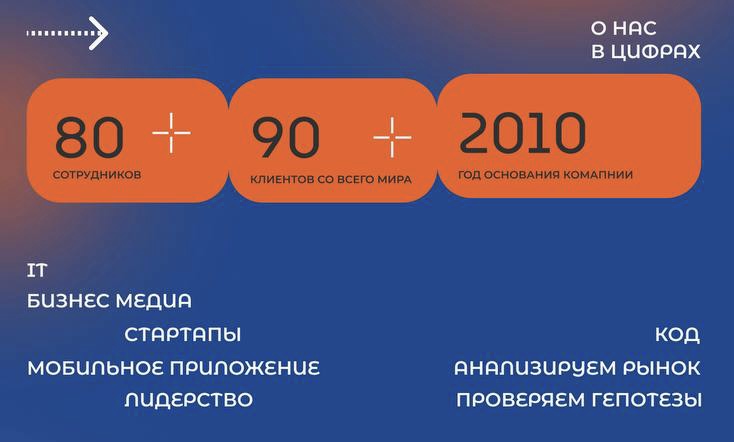 О НАС
В ЦИФРАХ

80 +
СОТРУДНИКОВ

90 +
КЛИЕНТОВ СО ВСЕГО МИРА

2010
ГОД ОСНОВАНИЯ КОМАПНИИ

IT
БИЗНЕС МЕДИА
СТАРТАПЫ
МОБИЛЬНОЕ ПРИЛОЖЕНИЕ
ЛИДЕРСТВО

КОД
АНАЛИЗИРУЕМ РЫНОК
ПРОВЕРЯЕМ ГЕПОТЕЗЫ